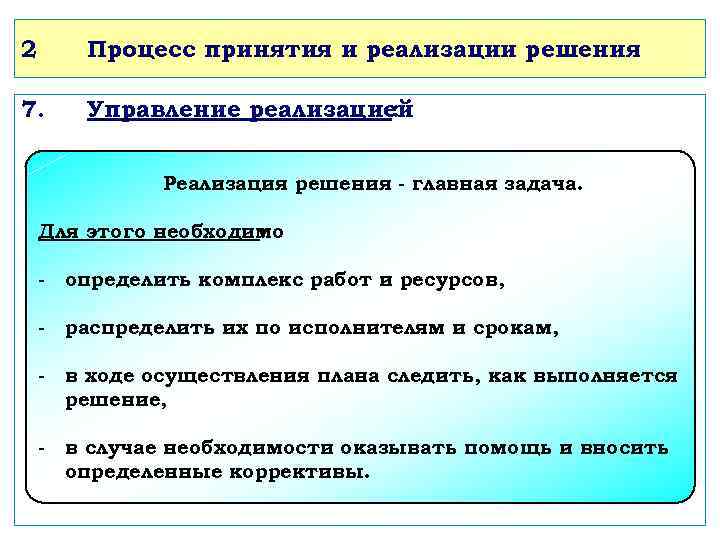 2 Процесс принятия и реализации решения

7. Управление реализацией

Реализация решения - главная задача.

Для этого необходимо

- определить комплекс работ и ресурсов,

- распределить их по исполнителям и срокам,

- в ходе осуществления плана следить, как выполняется решение,

- в случае необходимости оказывать помощь и вносить определенные коррективы.